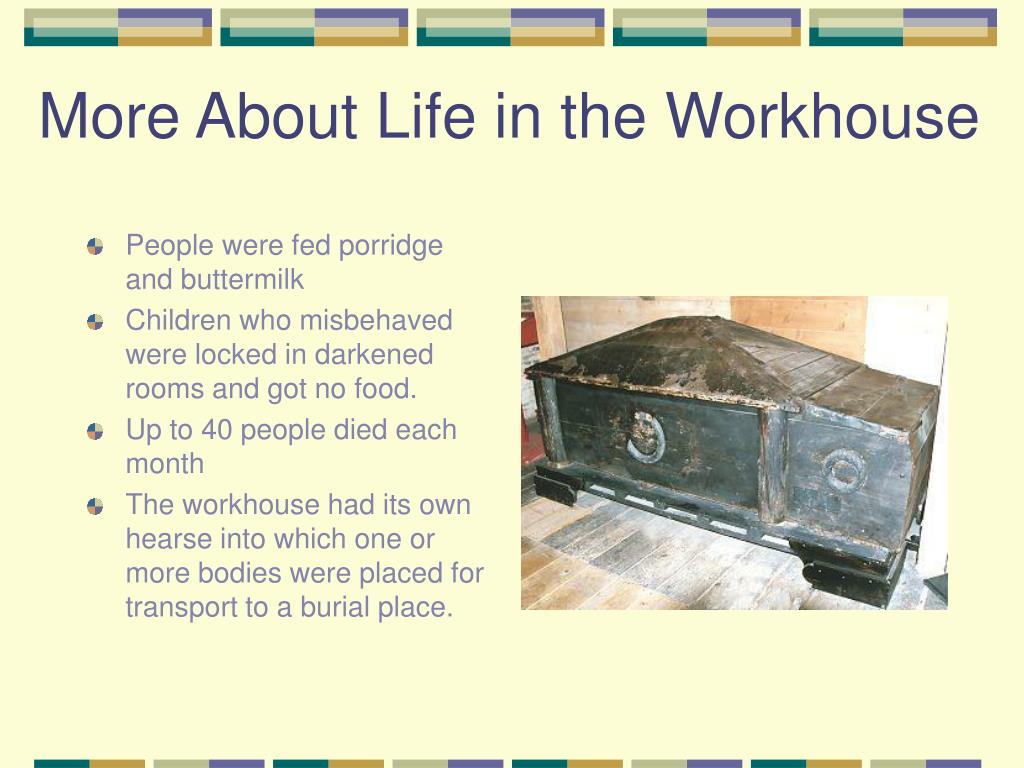 More About Life in the Workhouse

People were fed porridge and buttermilk

Children who misbehaved were locked in darkened rooms and got no food.

Up to 40 people died each month

The workhouse had its own hearse into which one or more bodies were placed for transport to a burial place.